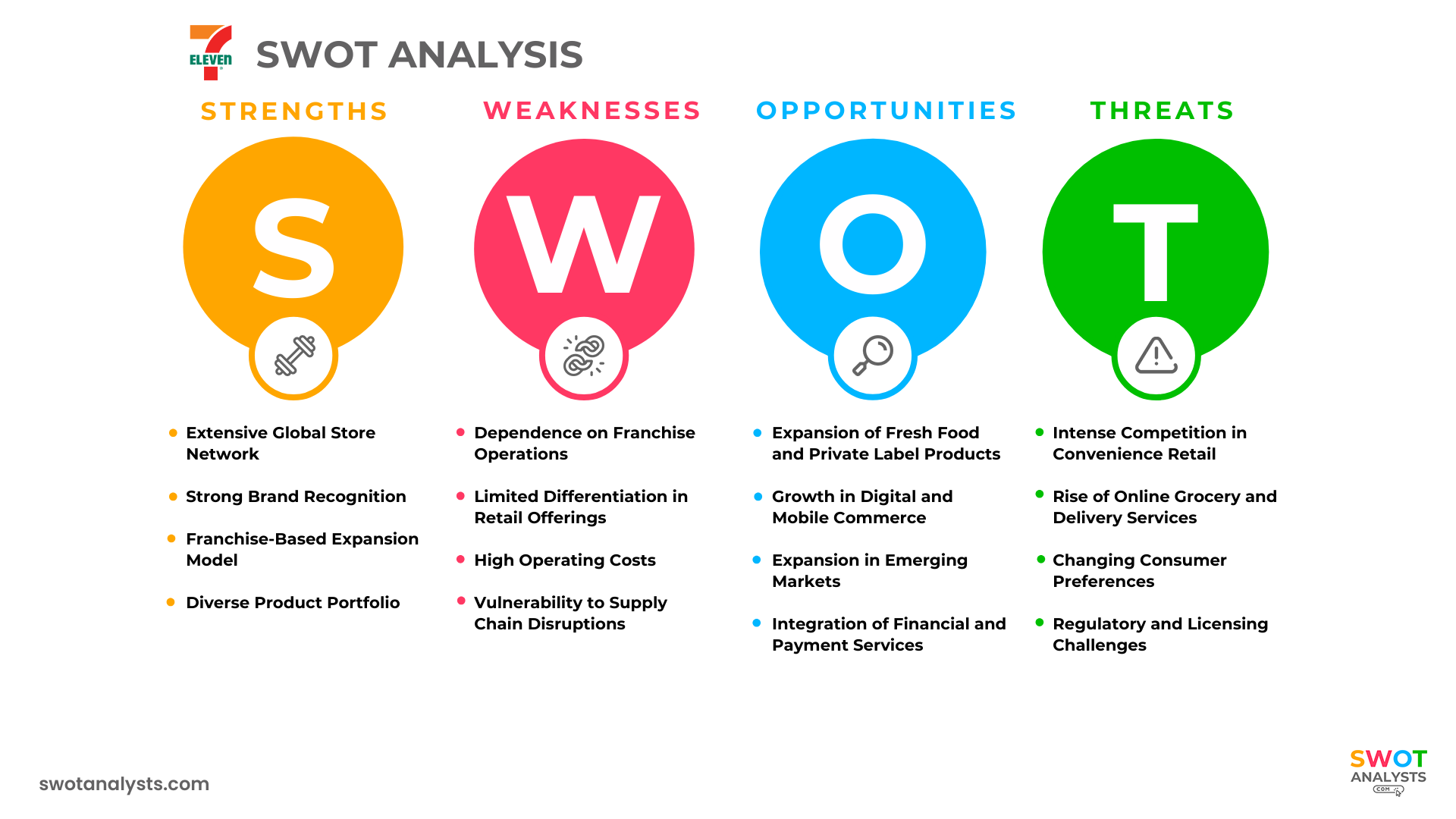 7 ELEVEN

SWOT ANALYSIS

STRENGTHS

S

- Extensive Global Store Network
- Strong Brand Recognition
- Franchise-Based Expansion Model
- Diverse Product Portfolio

WEAKNESSES

W

- Dependence on Franchise Operations
- Limited Differentiation in Retail Offerings
- High Operating Costs
- Vulnerability to Supply Chain Disruptions

OPPORTUNITIES

O

- Expansion of Fresh Food and Private Label Products
- Growth in Digital and Mobile Commerce
- Expansion in Emerging Markets
- Integration of Financial and Payment Services

THREATS

T

- Intense Competition in Convenience Retail
- Rise of Online Grocery and Delivery Services
- Changing Consumer Preferences
- Regulatory and Licensing Challenges

swotanalysts.com

SWOT ANALYSTS .COM